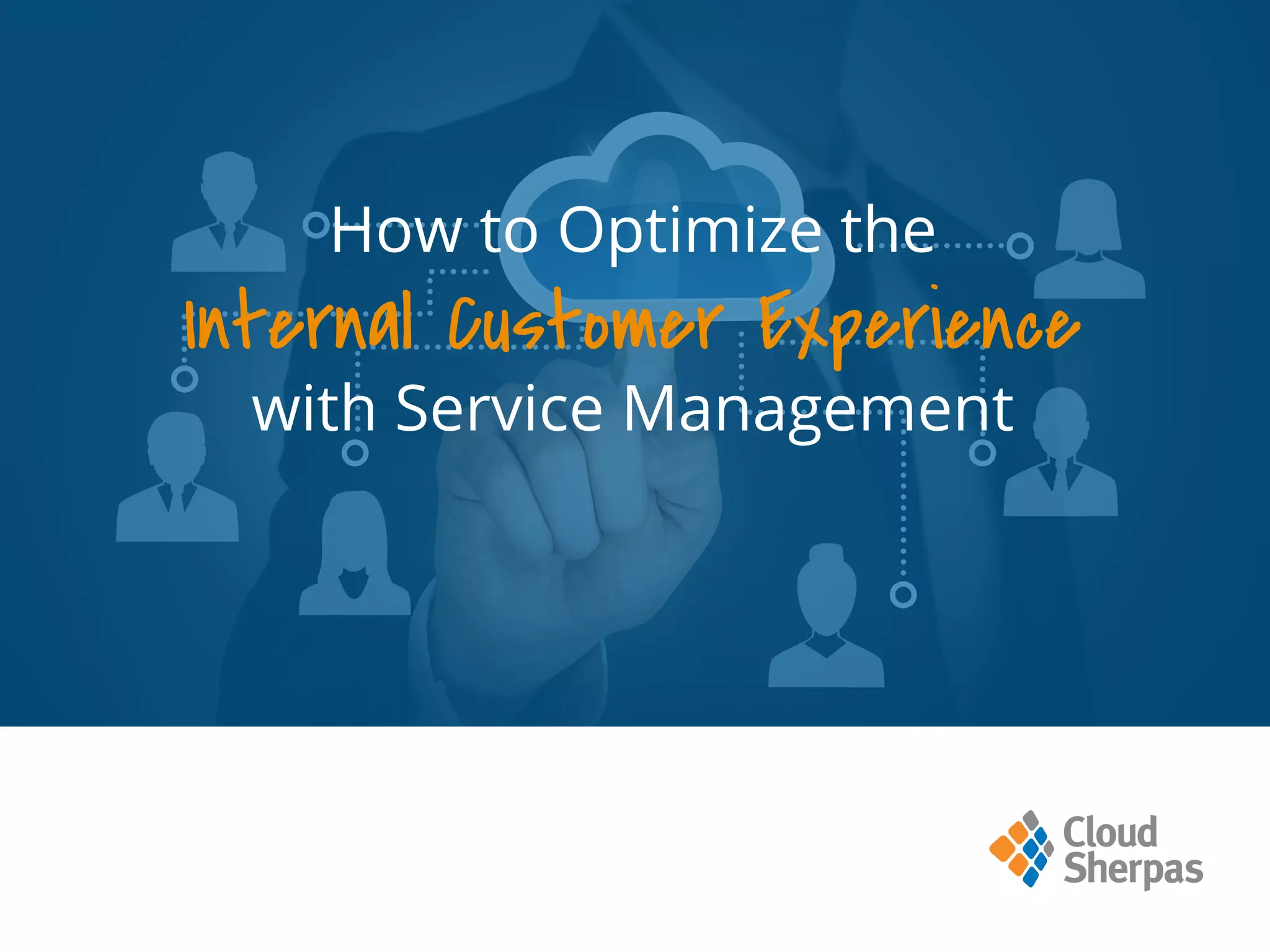 How to Optimize the
Internal Customer Experience
with Service Management

Cloud Sherpas